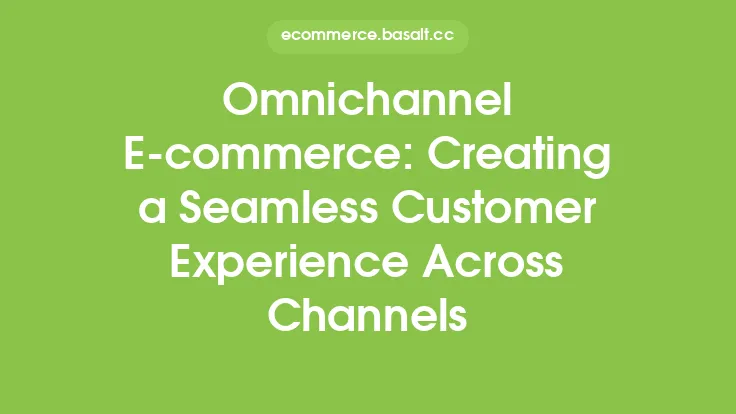 ecommerce.basalt.cc

Omnichannel E-commerce: Creating a Seamless Customer Experience Across Channels